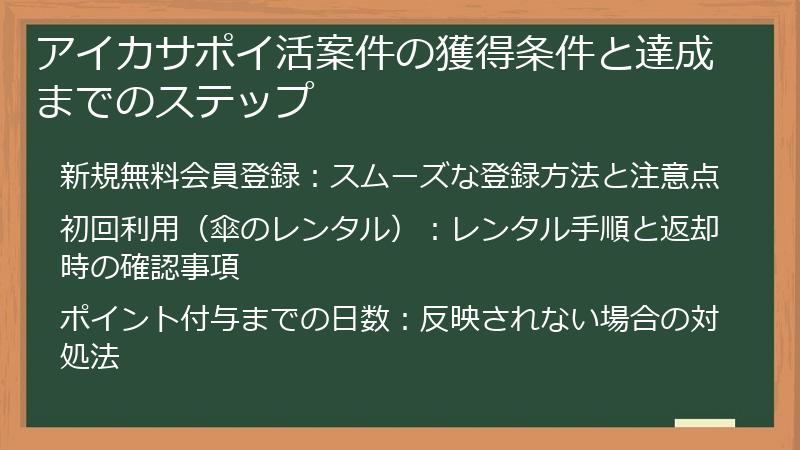 アイカサポイ活案件の獲得条件と達成までのステップ

新規無料会員登録：スムーズな登録方法と注意点

初回利用（傘のレンタル）：レンタル手順と返却時の確認事項

ポイント付与までの日数：反映されない場合の対処法